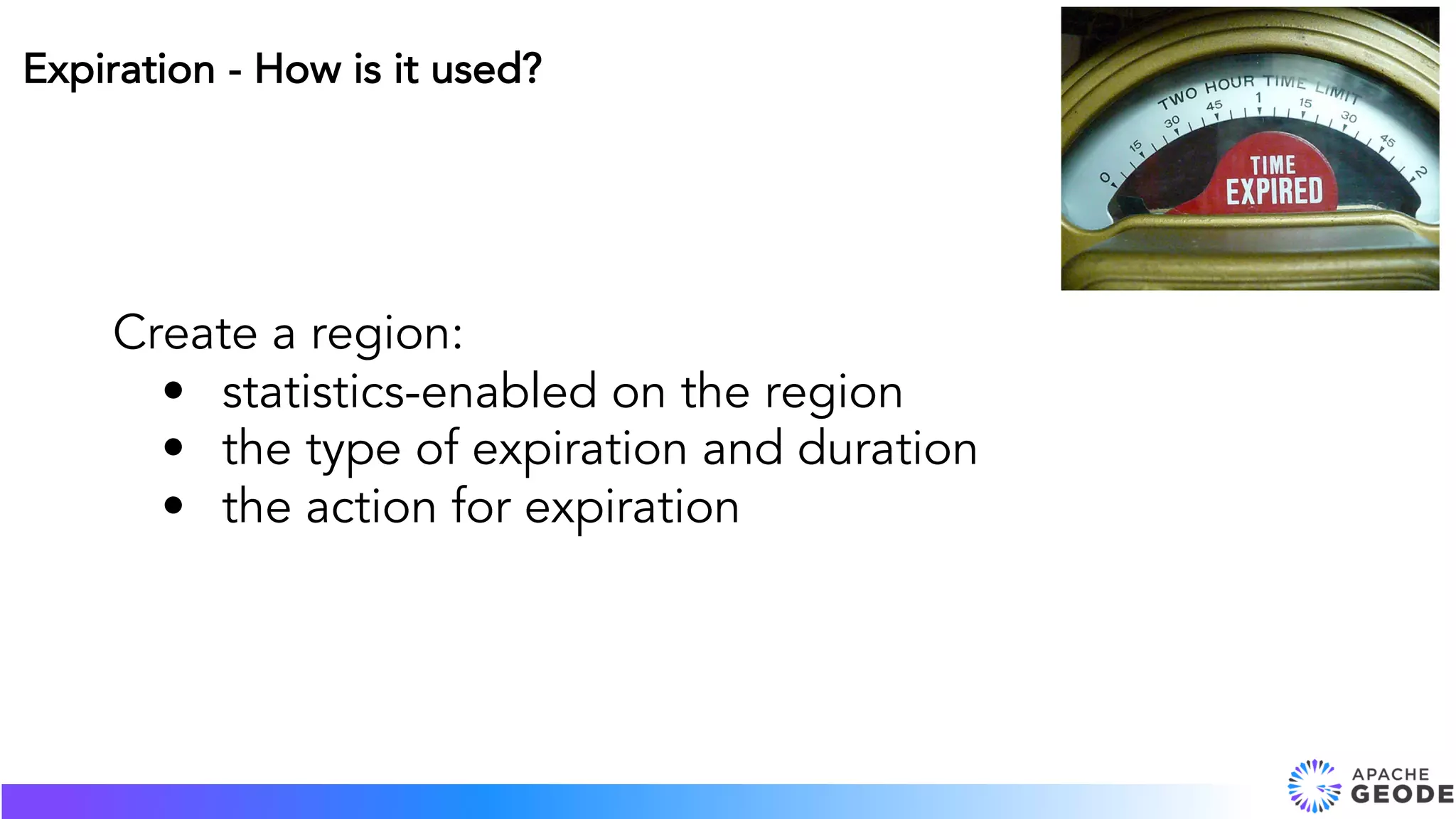 Expiration - How is it used?

TWO HOUR TIME LIMIT
0 15 30 45 1 15 30 45 2
TIME EXPIRED

Create a region:
- statistics-enabled on the region
- the type of expiration and duration
- the action for expiration

APACHE GEODE